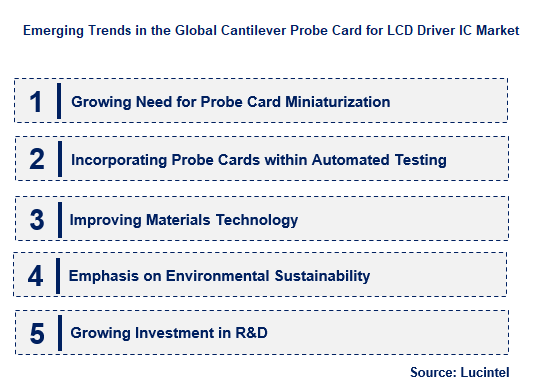 Emerging Trends in the Global Cantilever Probe Card for LCD Driver IC Market

1 Growing Need for Probe Card Miniaturization

2 Incorporating Probe Cards within Automated Testing

3 Improving Materials Technology

4 Emphasis on Environmental Sustainability

5 Growing Investment in R&D

Source: Lucintel